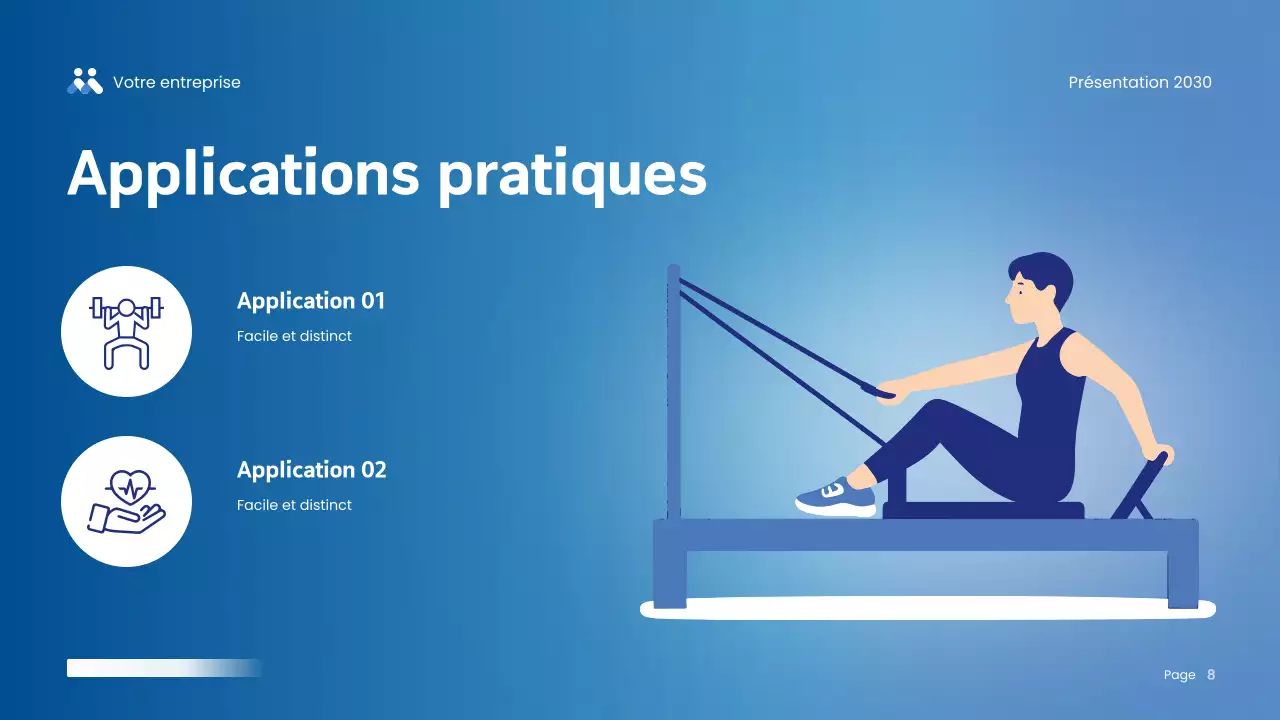 Votre entreprise

Présentation 2030

Applications pratiques

Application 01

Facile et distinct

Application 02

Facile et distinct

Page 8